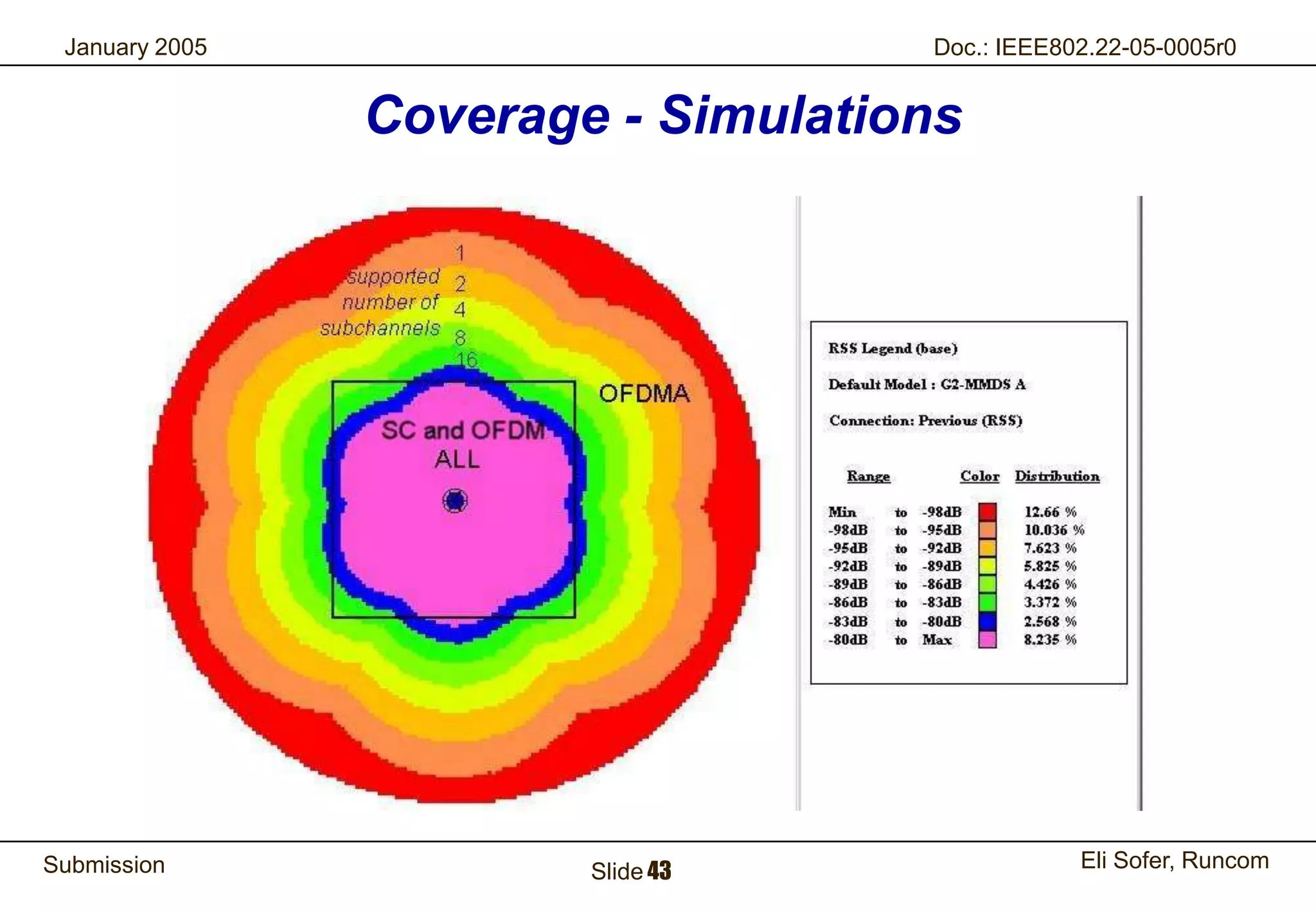 January 2005

Doc.: IEEE802.22-05-0005r0

Coverage - Simulations

supported number of subchannels

1
2
4
8
16

OFDMA

SC and OFDM ALL

RSS Legend (base)

Default Model : G2-MMDS A

Connection: Previous (RSS)

| Range | | | Color | Distribution |
|---|---|---|---|---|
| Min | to | -98dB | | 12.66 % |
| -98dB | to | -95dB | | 10.036 % |
| -95dB | to | -92dB | | 7.623 % |
| -92dB | to | -89dB | | 5.825 % |
| -89dB | to | -86dB | | 4.426 % |
| -86dB | to | -83dB | | 3.372 % |
| -83dB | to | -80dB | | 2.568 % |
| -80dB | to | Max | | 8.235 % |

Submission

Slide 43

Eli Sofer, Runcom